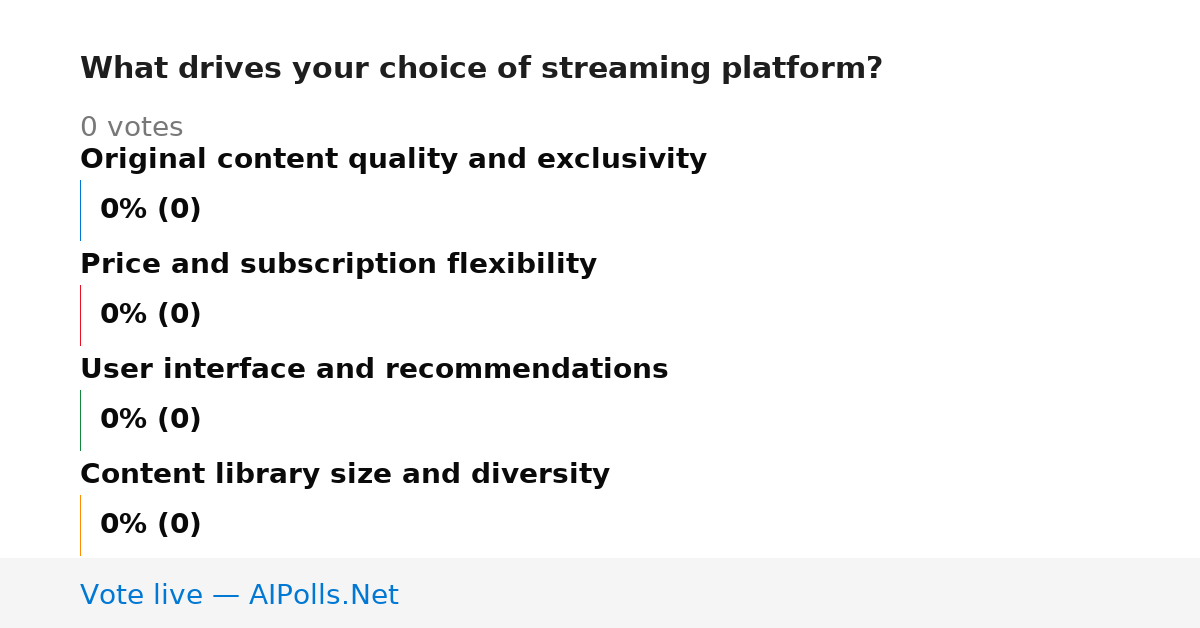 What drives your choice of streaming platform?

0 votes

Original content quality and exclusivity

0% (0)

Price and subscription flexibility

0% (0)

User interface and recommendations

0% (0)

Content library size and diversity

0% (0)

Vote live — AIPolls.Net